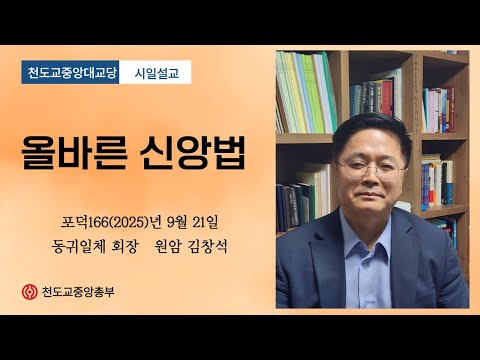 천도교중앙대교당 시일설교

올바른 신앙법

포덕166(2025)년 9월 21일
동귀일체 회장 원암 김창석

천도교중앙총부